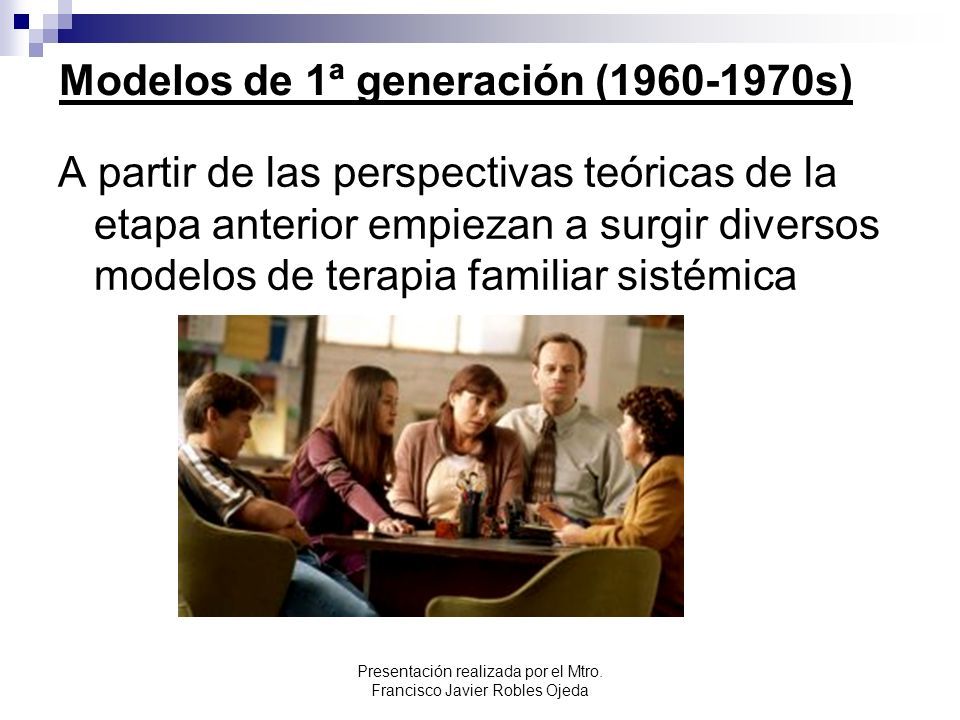 Modelos de 1ª generación (1960-1970s)

A partir de las perspectivas teóricas de la etapa anterior empiezan a surgir diversos modelos de terapia familiar sistémica

Presentación realizada por el Mtro. Francisco Javier Robles Ojeda